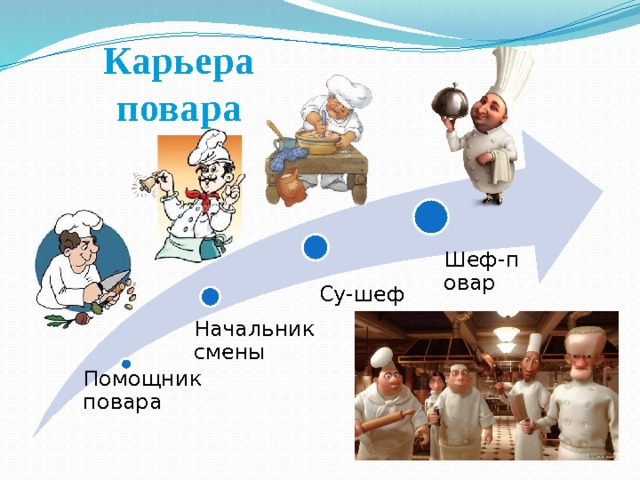 Карьера повара

Помощник повара

Начальник смены

Су-шеф

Шеф-повар